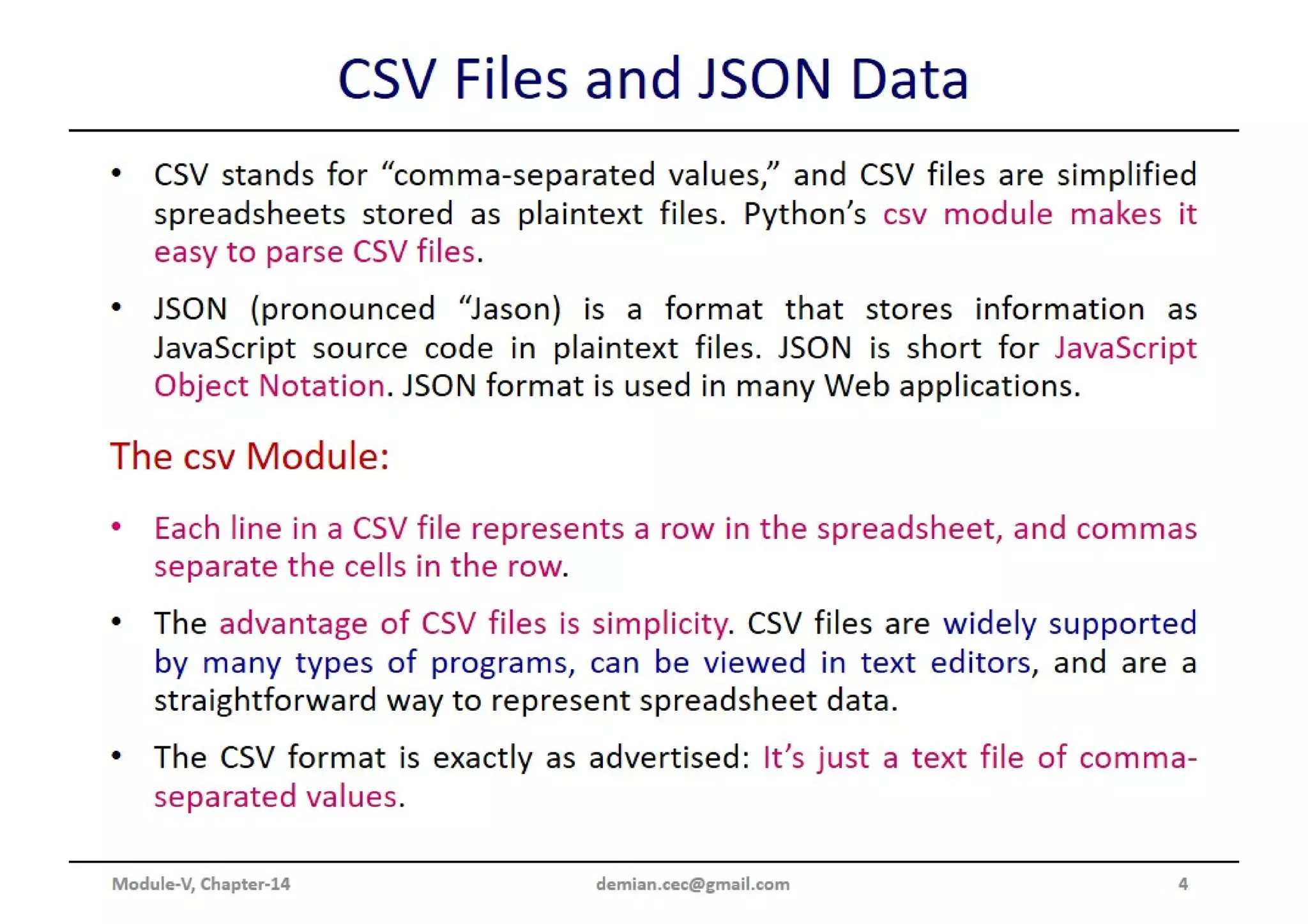 CSV Files and JSON Data

• CSV stands for “comma-separated values,” and CSV files are simplified spreadsheets stored as plaintext files. Python’s csv module makes it easy to parse CSV files.

• JSON (pronounced “Jason) is a format that stores information as JavaScript source code in plaintext files. JSON is short for JavaScript Object Notation. JSON format is used in many Web applications.

The csv Module:

• Each line in a CSV file represents a row in the spreadsheet, and commas separate the cells in the row.

• The advantage of CSV files is simplicity. CSV files are widely supported by many types of programs, can be viewed in text editors, and are a straightforward way to represent spreadsheet data.

• The CSV format is exactly as advertised: It’s just a text file of comma-separated values.

Module-V, Chapter-14 demian.cec@gmail.com 4